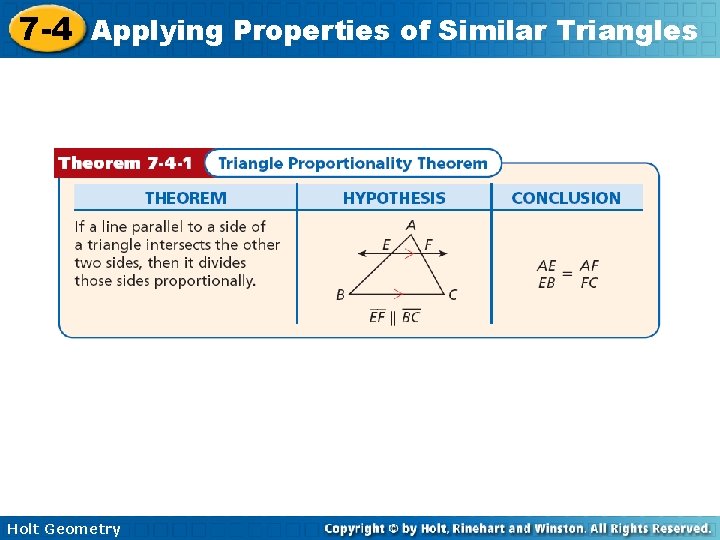 7-4 Applying Properties of Similar Triangles

Theorem 7-4-1 Triangle Proportionality Theorem

| THEOREM | HYPOTHESIS | CONCLUSION |
|---|---|---|
| If a line parallel to a side of a triangle intersects the other two sides, then it divides those sides proportionally. | A E F B C $\overline{EF} \parallel \overline{BC}$ | $\frac{AE}{EB} = \frac{AF}{FC}$ |

Holt Geometry

Copyright © by Holt, Rinehart and Winston. All Rights Reserved.